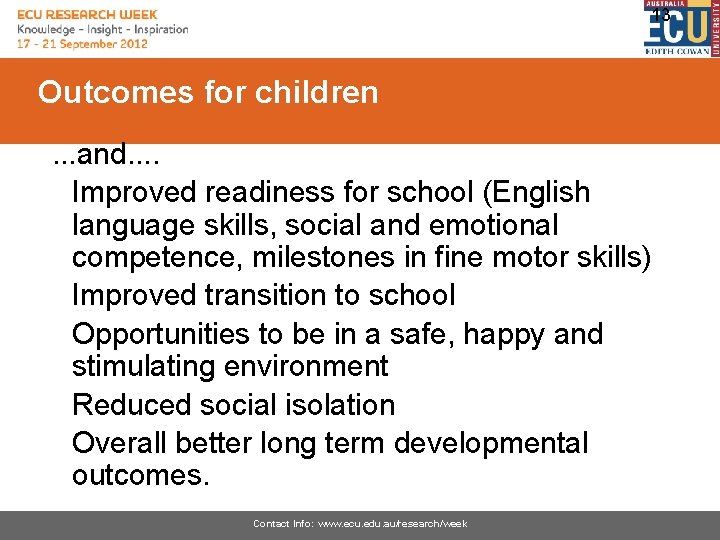 ECU RESEARCH WEEK
Knowledge - Insight - Inspiration
17 - 21 September 2012

13

AUSTRALIA
ECU
EDITH COWAN
UNIVERSITY

Outcomes for children

...and....

Improved readiness for school (English language skills, social and emotional competence, milestones in fine motor skills)

Improved transition to school

Opportunities to be in a safe, happy and stimulating environment

Reduced social isolation

Overall better long term developmental outcomes.

Contact Info: www.ecu.edu.au/research/week